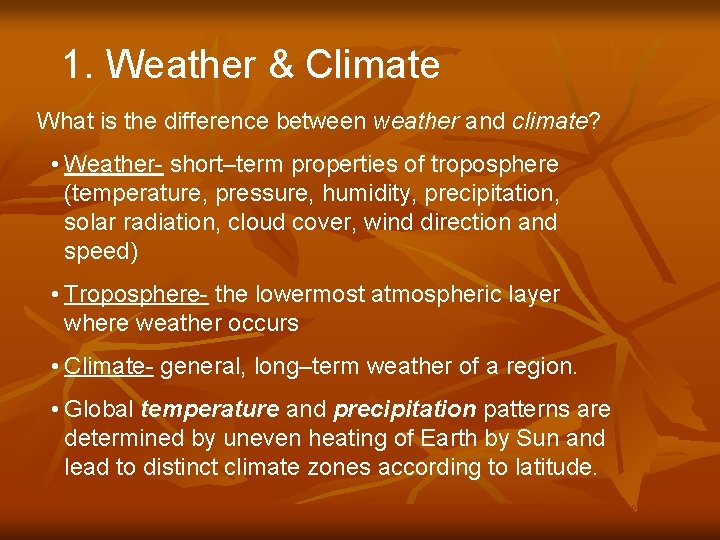 1. Weather & Climate

What is the difference between weather and climate?

• Weather- short–term properties of troposphere (temperature, pressure, humidity, precipitation, solar radiation, cloud cover, wind direction and speed)

• Troposphere- the lowermost atmospheric layer where weather occurs

• Climate- general, long–term weather of a region.

• Global temperature and precipitation patterns are determined by uneven heating of Earth by Sun and lead to distinct climate zones according to latitude.